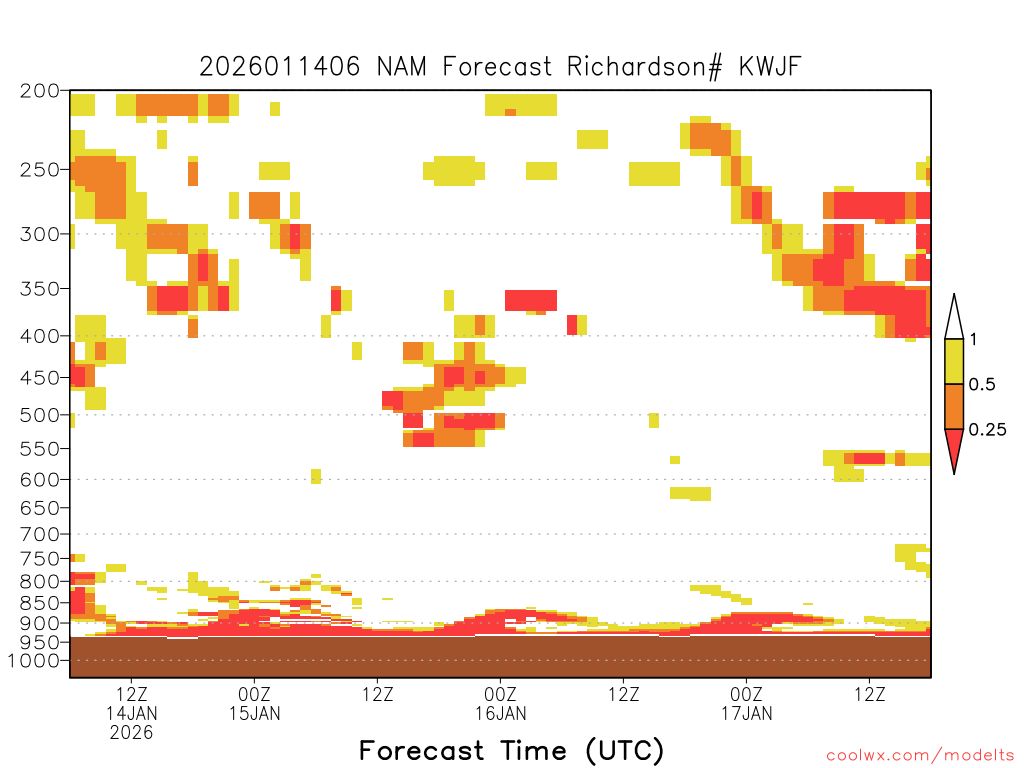 2026011406 NAM Forecast Richardson# KWJF

200
250
300
350
400
450
500
550
600
650
700
750
800
850
900
950
1000

1
0.5
0.25

12Z 14JAN 2026
00Z 15JAN
12Z
00Z 16JAN
12Z
00Z 17JAN
12Z

Forecast Time (UTC)

coolwx.com/modelts